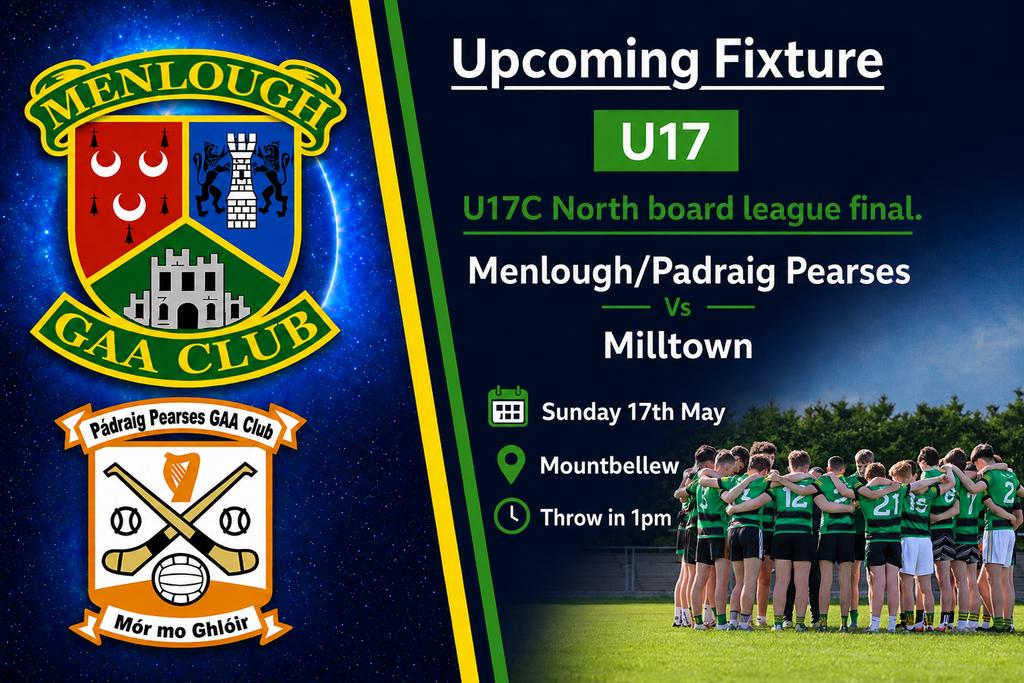 MENLOUGH
GAA CLUB

Pádraig Pearses GAA Club
Mór mo Ghlóir

Upcoming Fixture

U17

U17C North board league final.

Menlough/Padraig Pearses
Vs
Milltown

Sunday 17th May
Mountbellew
Throw in 1pm

12
21
19
7
2